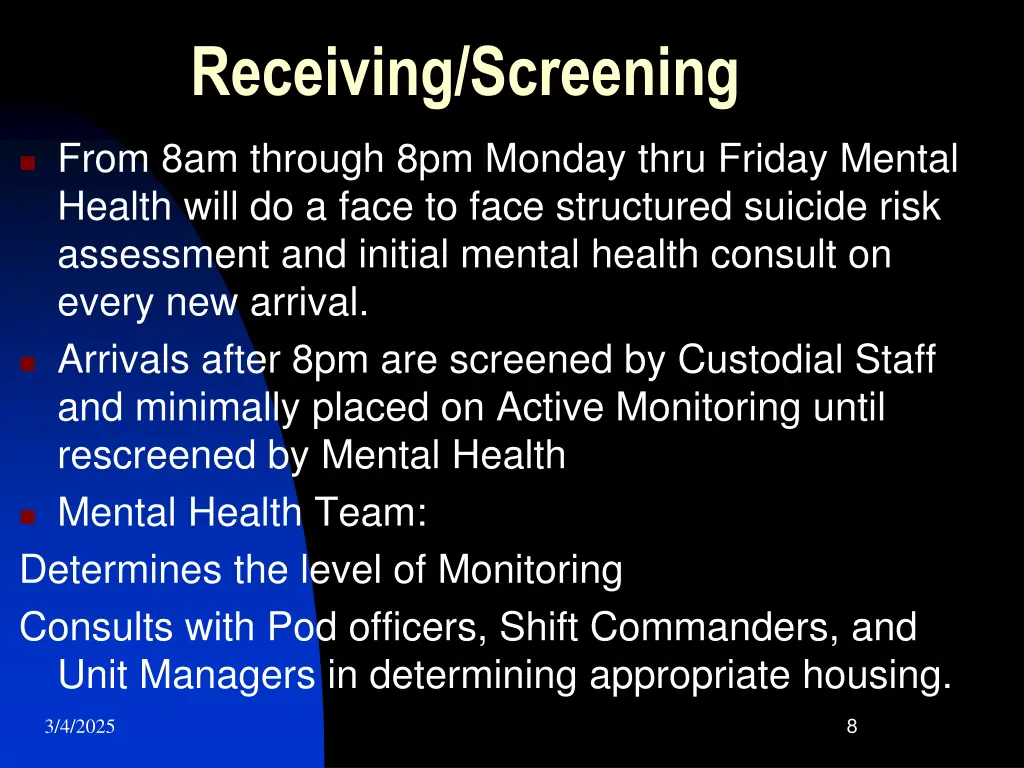 Receiving/Screening

From 8am through 8pm Monday thru Friday Mental Health will do a face to face structured suicide risk assessment and initial mental health consult on every new arrival.

Arrivals after 8pm are screened by Custodial Staff and minimally placed on Active Monitoring until rescreened by Mental Health

Mental Health Team:

Determines the level of Monitoring

Consults with Pod officers, Shift Commanders, and Unit Managers in determining appropriate housing.

3/4/2025

8